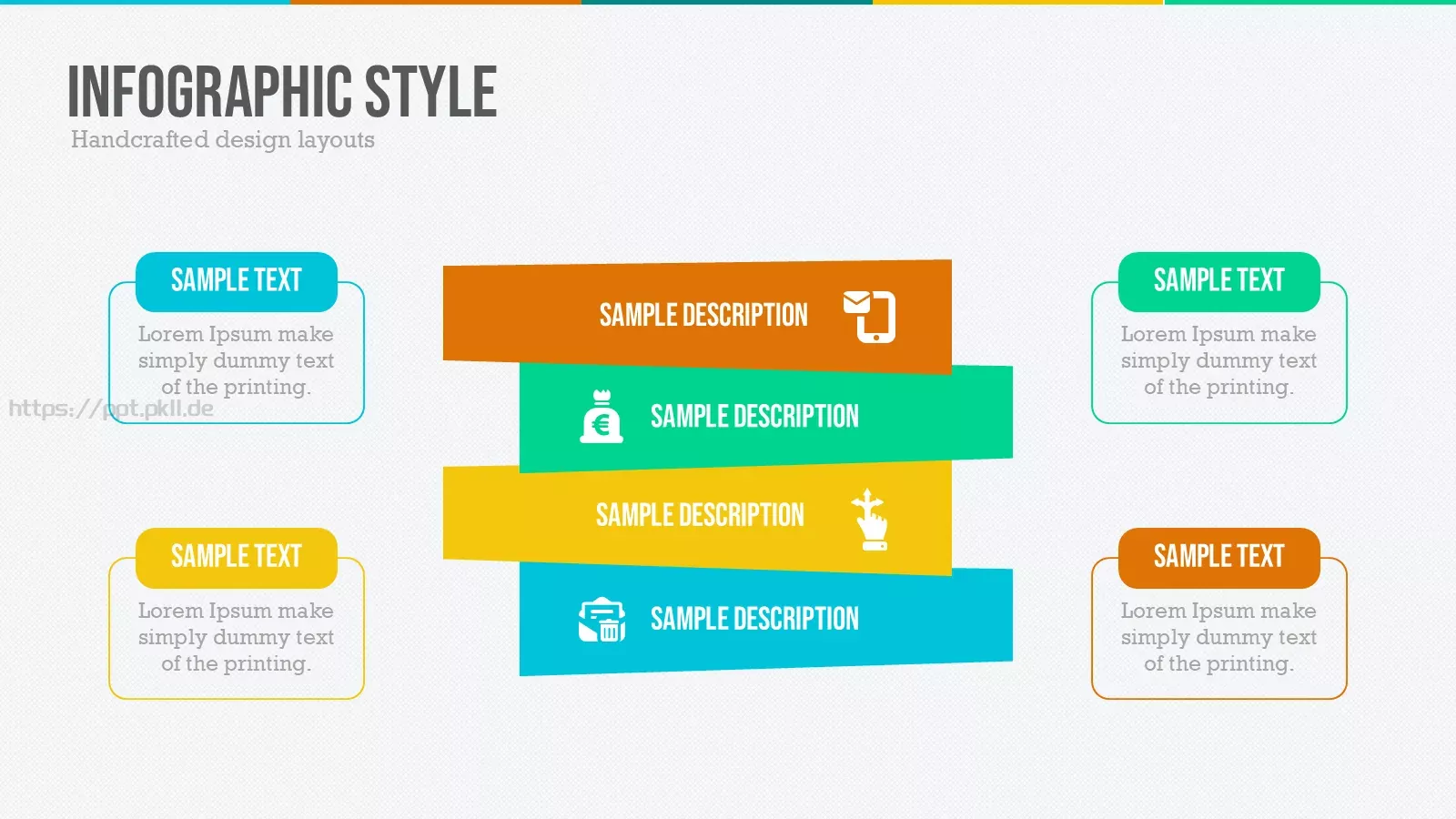 INFOGRAPHIC STYLE
Handcrafted design layouts

SAMPLE TEXT
Lorem Ipsum make simply dummy text of the printing.

https://ppt.pkll.de

SAMPLE TEXT
Lorem Ipsum make simply dummy text of the printing.

SAMPLE DESCRIPTION

SAMPLE DESCRIPTION

SAMPLE DESCRIPTION

SAMPLE DESCRIPTION

SAMPLE TEXT
Lorem Ipsum make simply dummy text of the printing.

SAMPLE TEXT
Lorem Ipsum make simply dummy text of the printing.